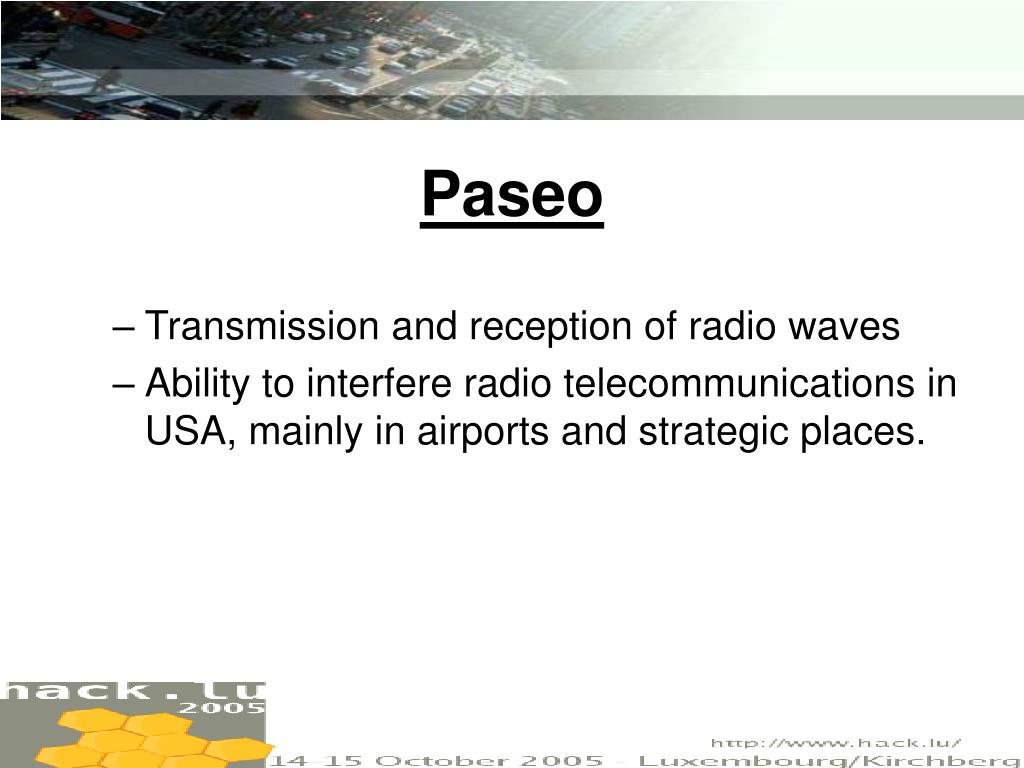 Paseo

– Transmission and reception of radio waves

– Ability to interfere radio telecommunications in USA, mainly in airports and strategic places.

hack.lu
2005

http://www.hack.lu/
14-15 October 2005 - Luxembourg/Kirchberg